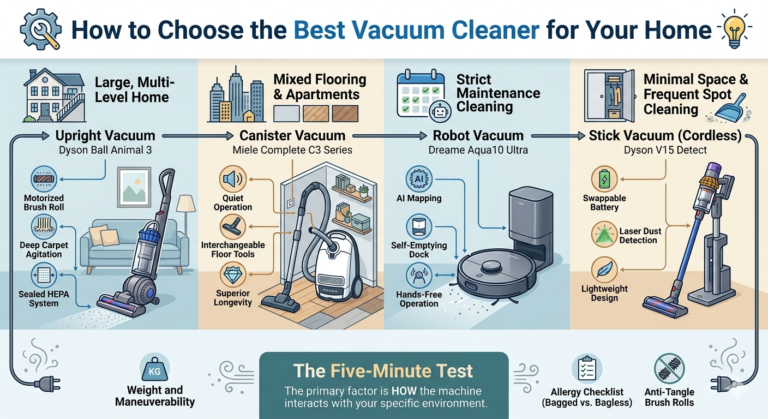 How to Choose the Best Vacuum Cleaner for Your Home

Large, Multi-Level Home

Upright Vacuum
Dyson Ball Animal 3

Motorized Brush Roll

Deep Carpet Agitation

Sealed HEPA System

Mixed Flooring & Apartments

Canister Vacuum
Miele Complete C3 Series

Quiet Operation

Interchangeable Floor Tools

Superior Longevity

Strict Maintenance Cleaning

Robot Vacuum
Dreame Aqua10 Ultra

AI

AI Mapping

Self-Emptying Dock

Hands-Free Operation

Minimal Space & Frequent Spot Cleaning

Stick Vacuum (Cordless)
Dyson V15 Detect

Swappable Battery

Laser Dust Detection

Lightweight Design

KG

Weight and Maneuverability

The Five-Minute Test
The primary factor is HOW the machine interacts with your specific environment.

Allergy Checklist (Bagged vs. Bagless)

Anti-Tangle Brush Rolls